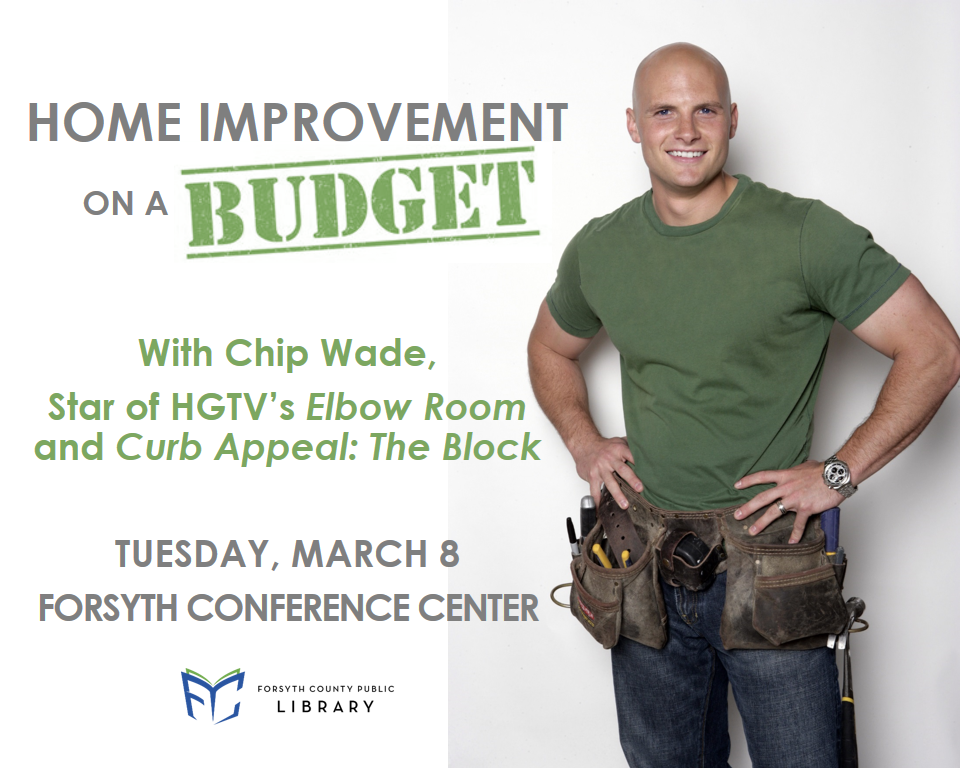 HOME IMPROVEMENT
ON A BUDGET

With Chip Wade,
Star of HGTV's Elbow Room
and Curb Appeal: The Block

TUESDAY, MARCH 8
FORSYTH CONFERENCE CENTER

FORSYTH COUNTY PUBLIC
LIBRARY